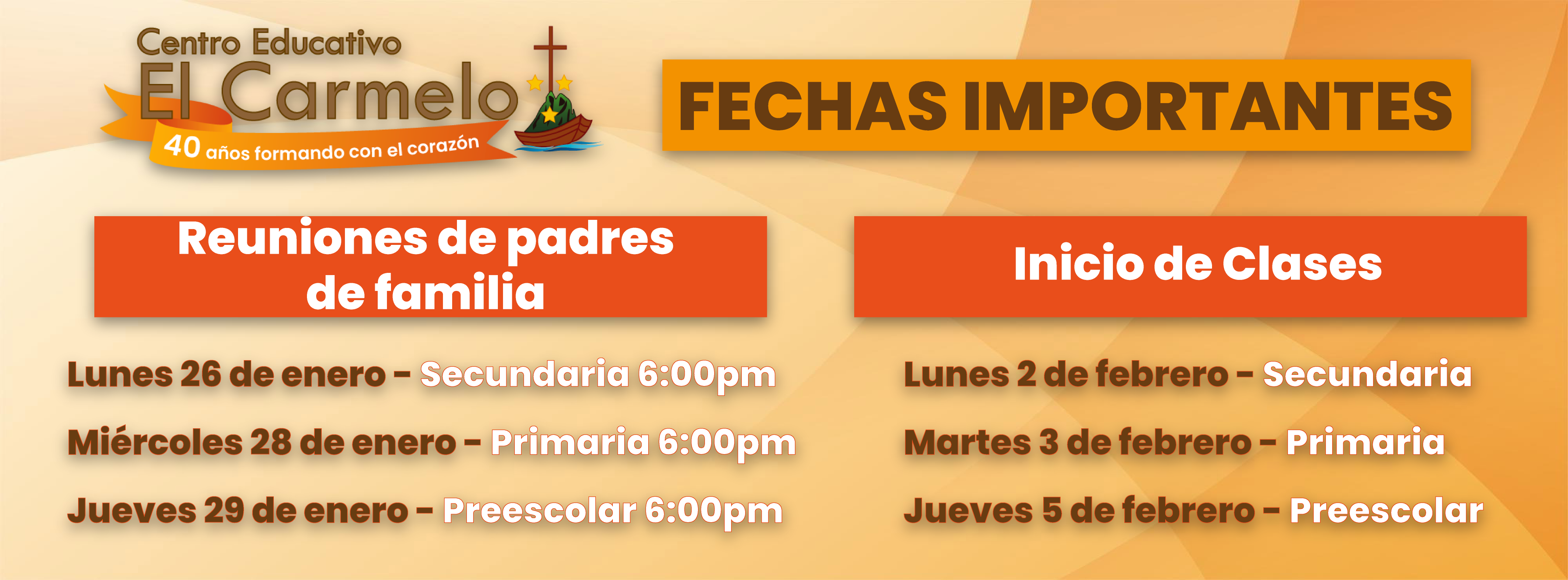 Centro Educativo
El Carmelo
40 años formando con el corazón

FECHAS IMPORTANTES

Reuniones de padres de familia

Lunes 26 de enero - Secundaria 6:00pm

Miércoles 28 de enero - Primaria 6:00pm

Jueves 29 de enero - Preescolar 6:00pm

Inicio de Clases

Lunes 2 de febrero - Secundaria

Martes 3 de febrero - Primaria

Jueves 5 de febrero - Preescolar